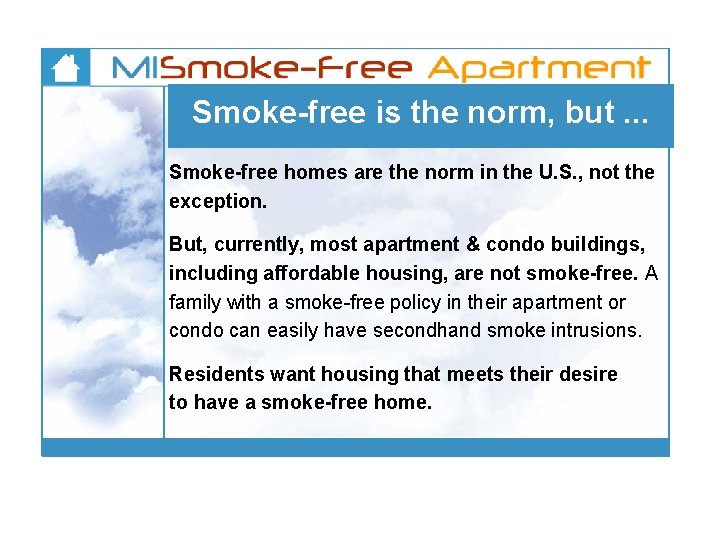 MISmoke-Free Apartment

Smoke-free is the norm, but ...

Smoke-free homes are the norm in the U.S., not the exception.

But, currently, most apartment & condo buildings, including affordable housing, are not smoke-free. A family with a smoke-free policy in their apartment or condo can easily have secondhand smoke intrusions.

Residents want housing that meets their desire to have a smoke-free home.